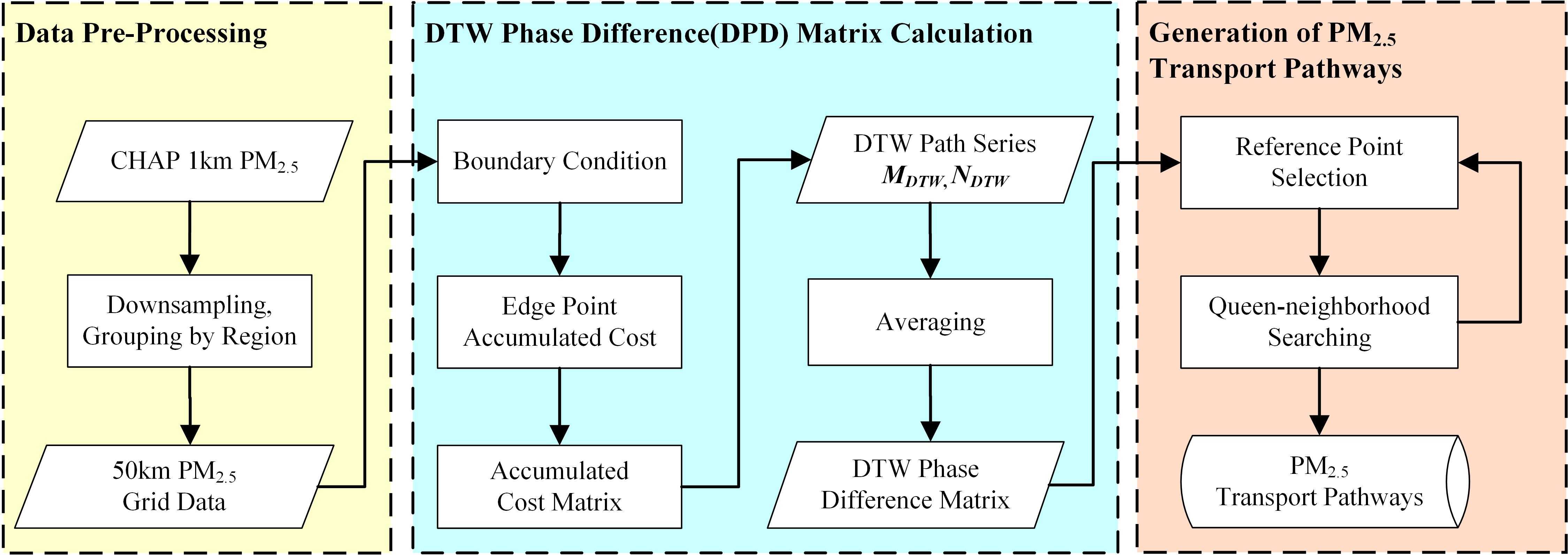 Data Pre-Processing

CHAP 1km $PM_{2.5}$

Downsampling, Grouping by Region

50km $PM_{2.5}$ Grid Data

DTW Phase Difference(DPD) Matrix Calculation

Boundary Condition

Edge Point Accumulated Cost

Accumulated Cost Matrix

DTW Path Series $M_{DTW}, N_{DTW}$

Averaging

DTW Phase Difference Matrix

Generation of $PM_{2.5}$ Transport Pathways

Reference Point Selection

Queen-neighborhood Searching

$PM_{2.5}$ Transport Pathways